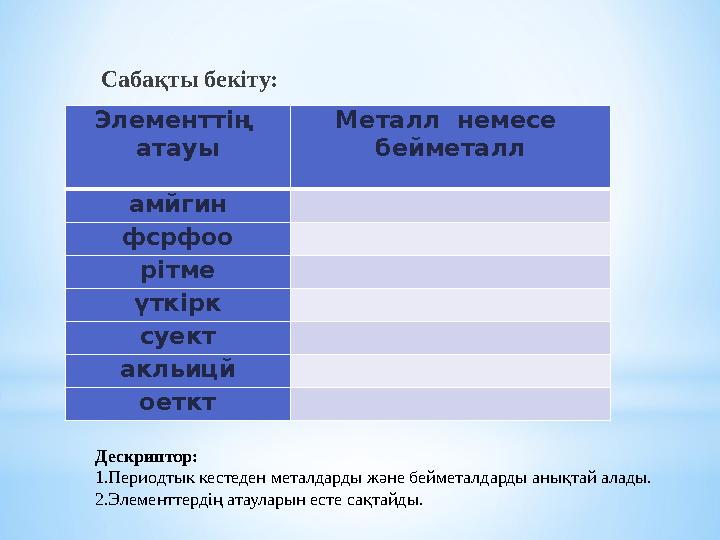 Сабақты бекіту:

| Элементтің атауы | Металл немесе бейметалл |
|---|---|
| амйгин | |
| фсрфоо | |
| рітме | |
| үткірк | |
| суект | |
| акльицй | |
| оеткт | |

Дескриптор:
1.Периодтық кестеден металдарды және бейметалдарды анықтай алады.
2.Элементтердің атауларын есте сақтайды.